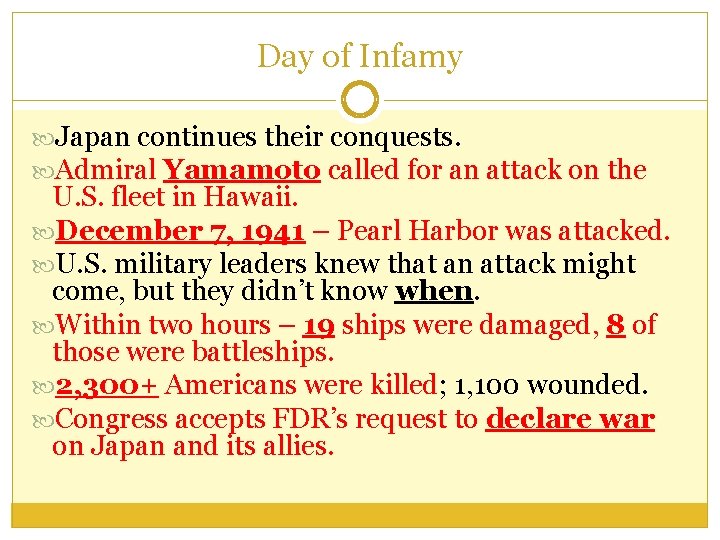 Day of Infamy

Japan continues their conquests.
Admiral Yamamoto called for an attack on the U.S. fleet in Hawaii.
December 7, 1941 – Pearl Harbor was attacked.
U.S. military leaders knew that an attack might come, but they didn't know when.
Within two hours – 19 ships were damaged, 8 of those were battleships.
2,300+ Americans were killed; 1,100 wounded.
Congress accepts FDR's request to declare war on Japan and its allies.